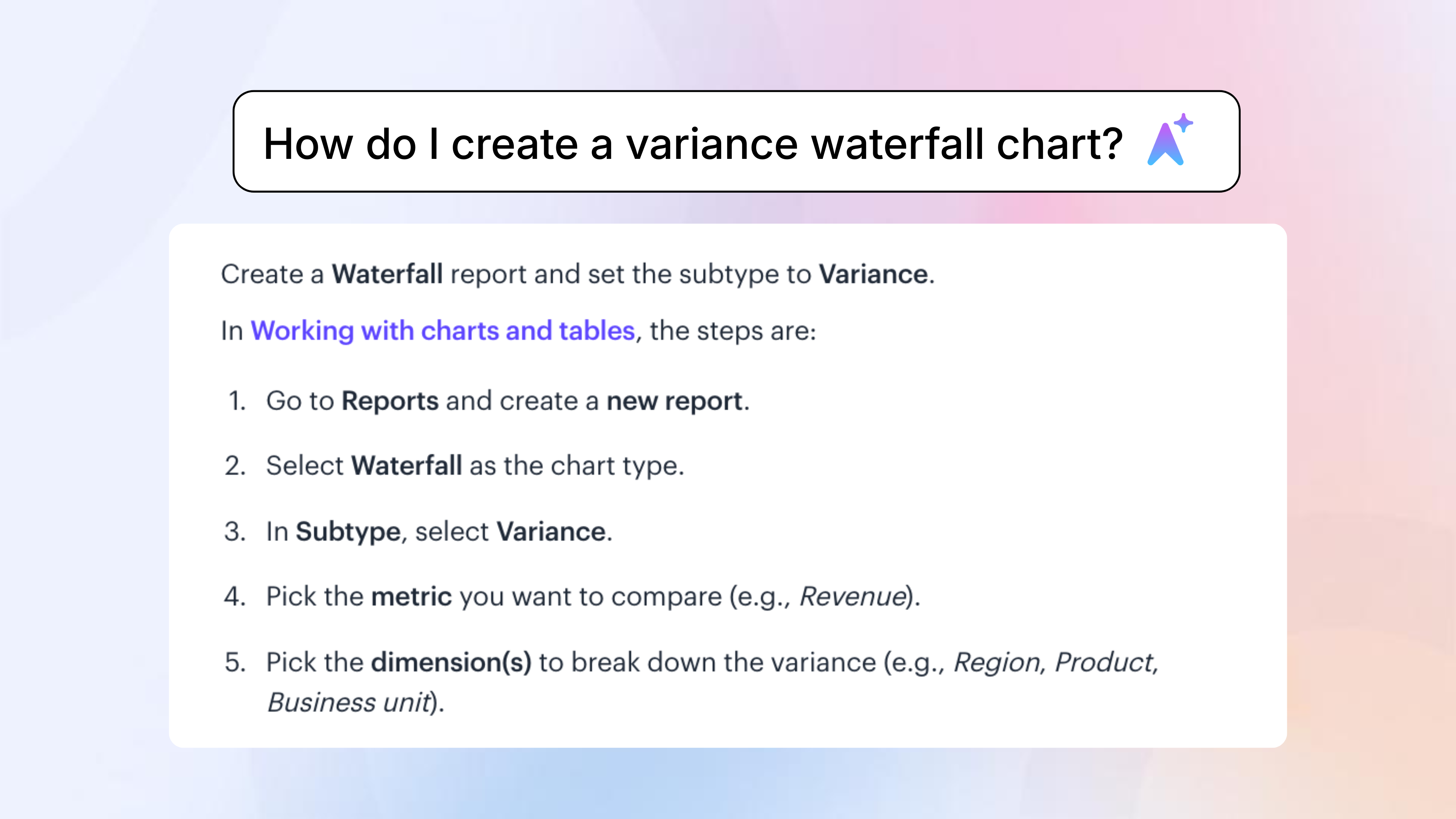 How do I create a variance waterfall chart?

Create a Waterfall report and set the subtype to Variance.

In Working with charts and tables, the steps are:

1. Go to Reports and create a new report.
2. Select Waterfall as the chart type.
3. In Subtype, select Variance.
4. Pick the metric you want to compare (e.g., Revenue).
5. Pick the dimension(s) to break down the variance (e.g., Region, Product, Business unit).